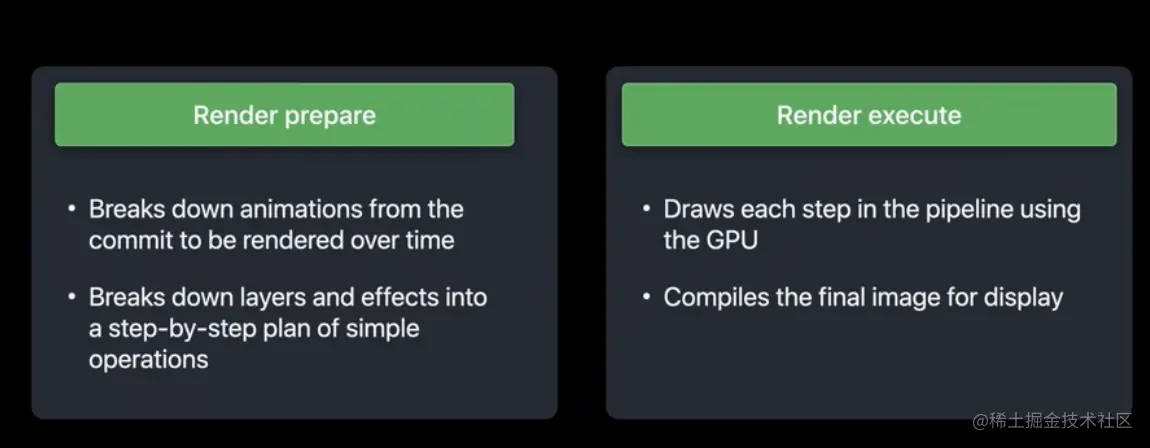 Render prepare

• Breaks down animations from the commit to be rendered over time

• Breaks down layers and effects into a step-by-step plan of simple operations

Render execute

• Draws each step in the pipeline using the GPU

• Compiles the final image for display

@稀土掘金技术社区